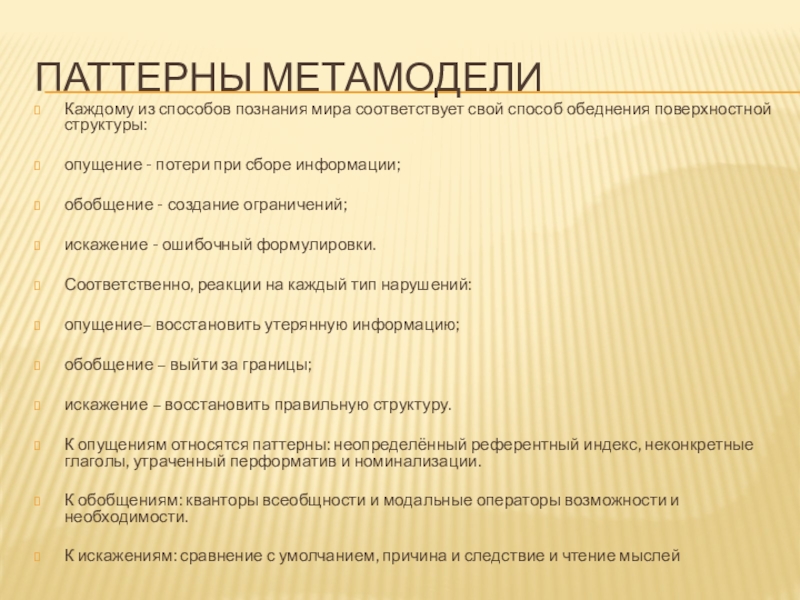 ПАТТЕРНЫ МЕТАМОДЕЛИ

Каждому из способов познания мира соответствует свой способ обеднения поверхностной структуры:

опущение - потери при сборе информации;

обобщение - создание ограничений;

искажение - ошибочный формулировки.

Соответственно, реакции на каждый тип нарушений:

опущение– восстановить утерянную информацию;

обобщение – выйти за границы;

искажение – восстановить правильную структуру.

К опущениям относятся паттерны: неопределённый референтный индекс, неконкретные глаголы, утраченный перформатив и номинализации.

К обобщениям: кванторы всеобщности и модальные операторы возможности и необходимости.

К искажениям: сравнение с умолчанием, причина и следствие и чтение мыслей